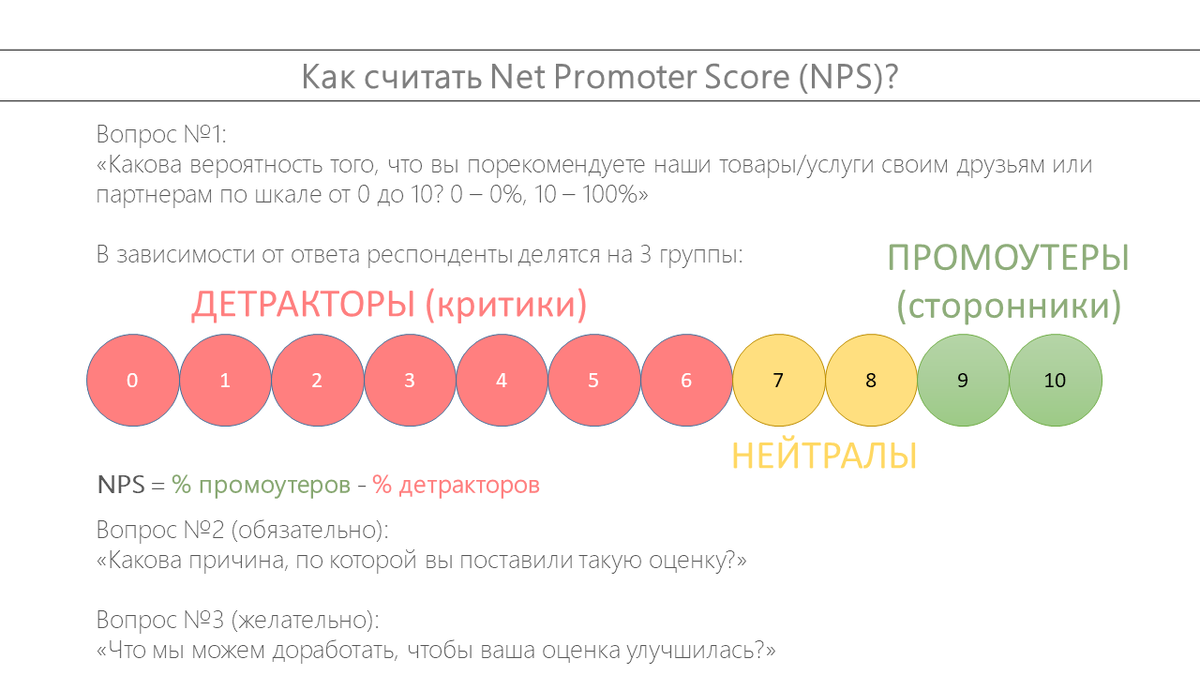 Как считать Net Promoter Score (NPS)?

Вопрос №1:
«Какова вероятность того, что вы порекомендуете наши товары/услуги своим друзьям или партнерам по шкале от 0 до 10? 0 – 0%, 10 – 100%»

В зависимости от ответа респонденты делятся на 3 группы:

ДЕТРАКТОРЫ (критики)

ПРОМОУТЕРЫ (сторонники)

0 1 2 3 4 5 6 7 8 9 10

НЕЙТРАЛЫ

NPS = % промоутеров - % детракторов

Вопрос №2 (обязательно):
«Какова причина, по которой вы поставили такую оценку?»

Вопрос №3 (желательно):
«Что мы можем доработать, чтобы ваша оценка улучшилась?»